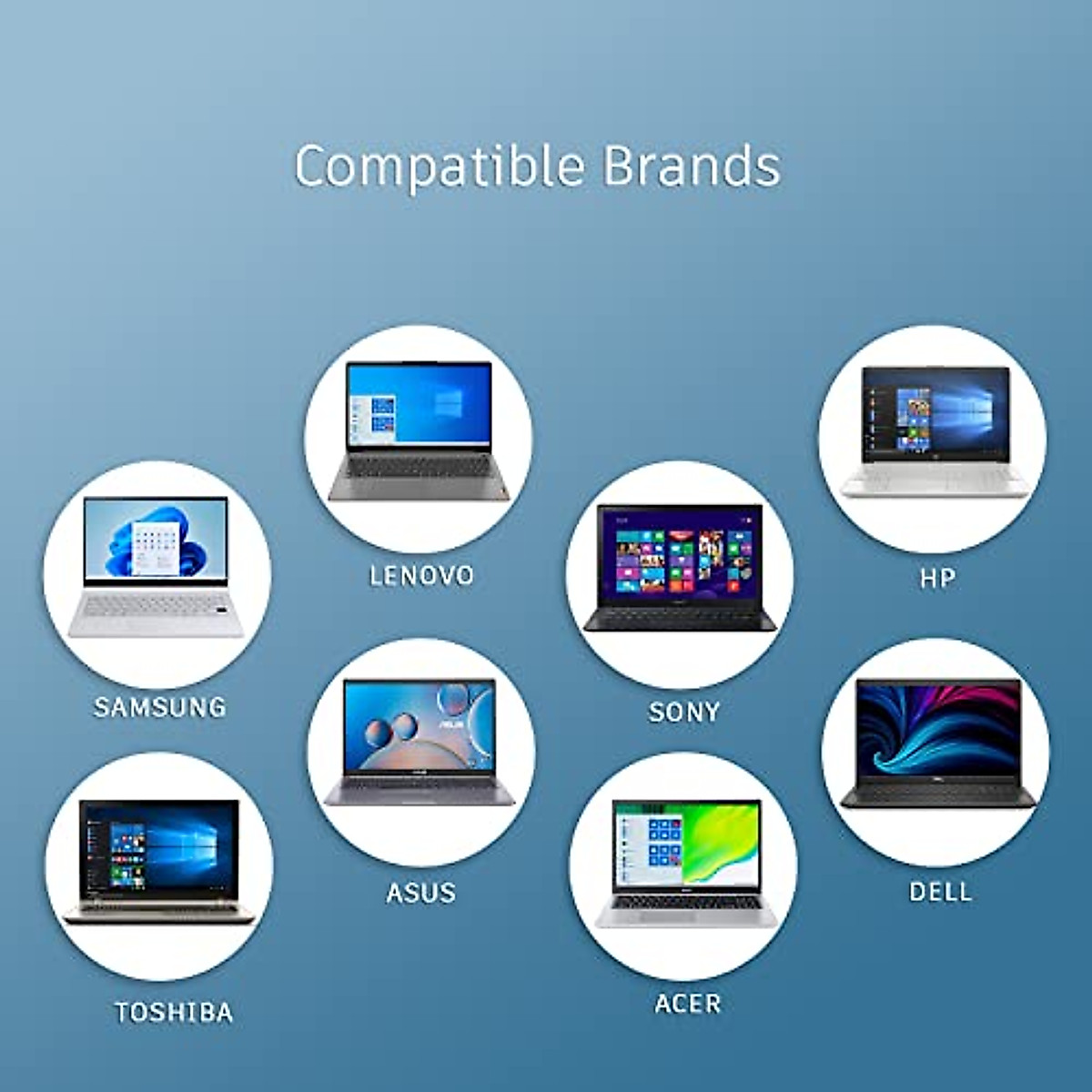 Compatible Brands

LENOVO

HP

SAMSUNG

SONY

ASUS

DELL

TOSHIBA

ACER